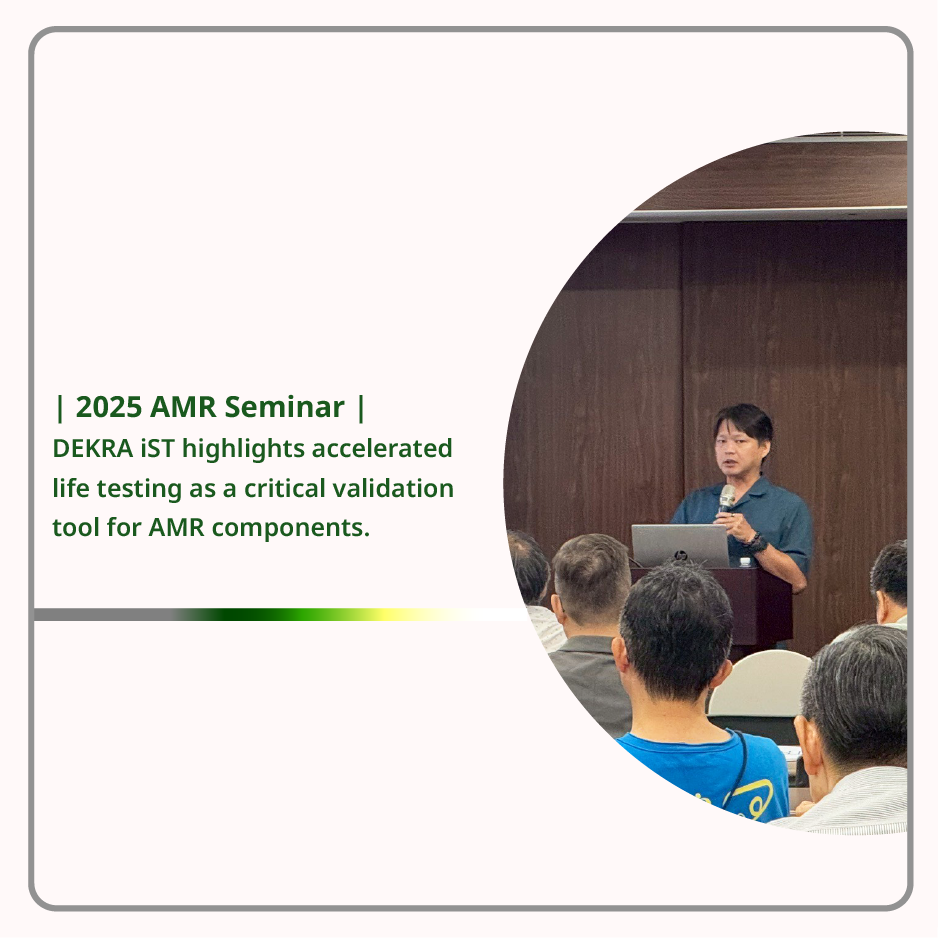 | 2025 AMR Seminar |
DEKRA iST highlights accelerated life testing as a critical validation tool for AMR components.